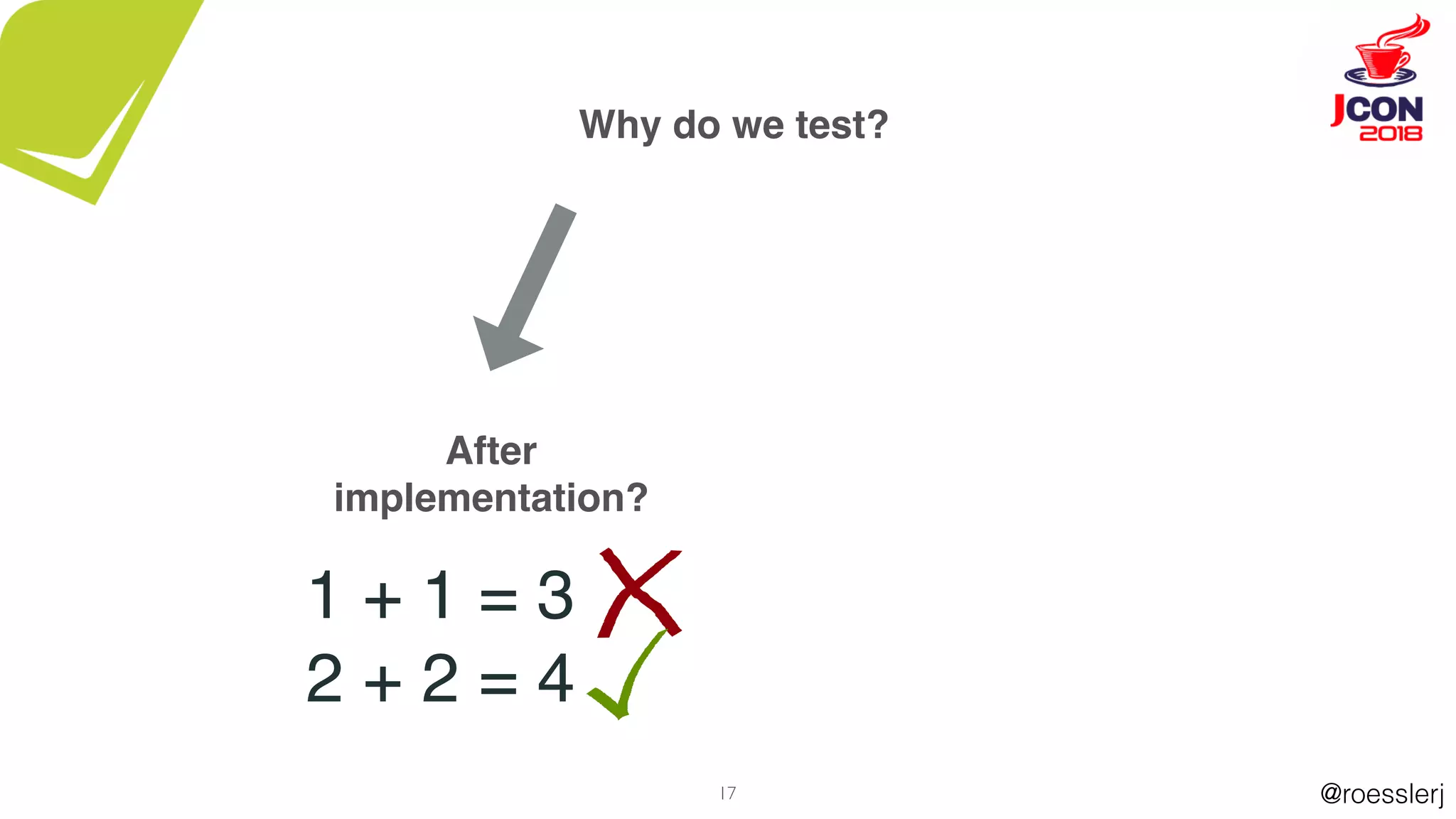 JCON 2018

Why do we test?

After implementation?

$1 + 1 = 3$

$2 + 2 = 4$

17

@roesslerj